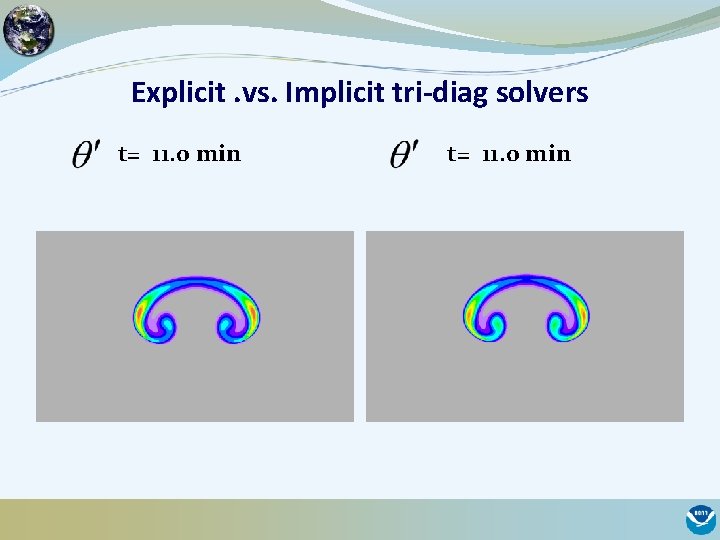 Explicit .vs. Implicit tri-diag solvers

$\theta'$ t= 11.0 min

$\theta'$ t= 11.0 min